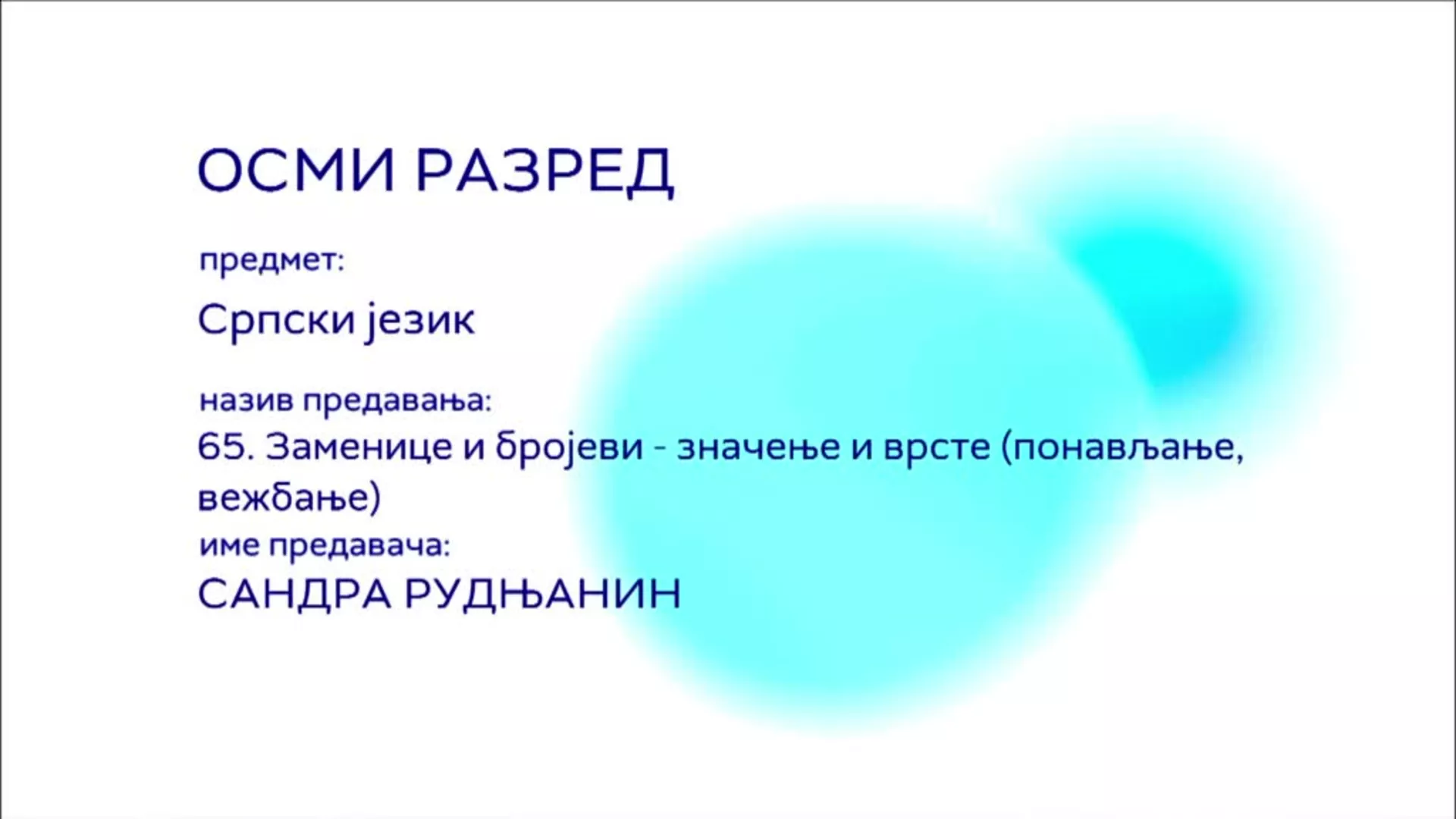 ОСМИ РАЗРЕД

предмет:

Српски језик

назив предавања:

65. Заменице и бројеви - значење и врсте (понављање, вежбање)

име предавача:

САНДРА РУДЊАНИН